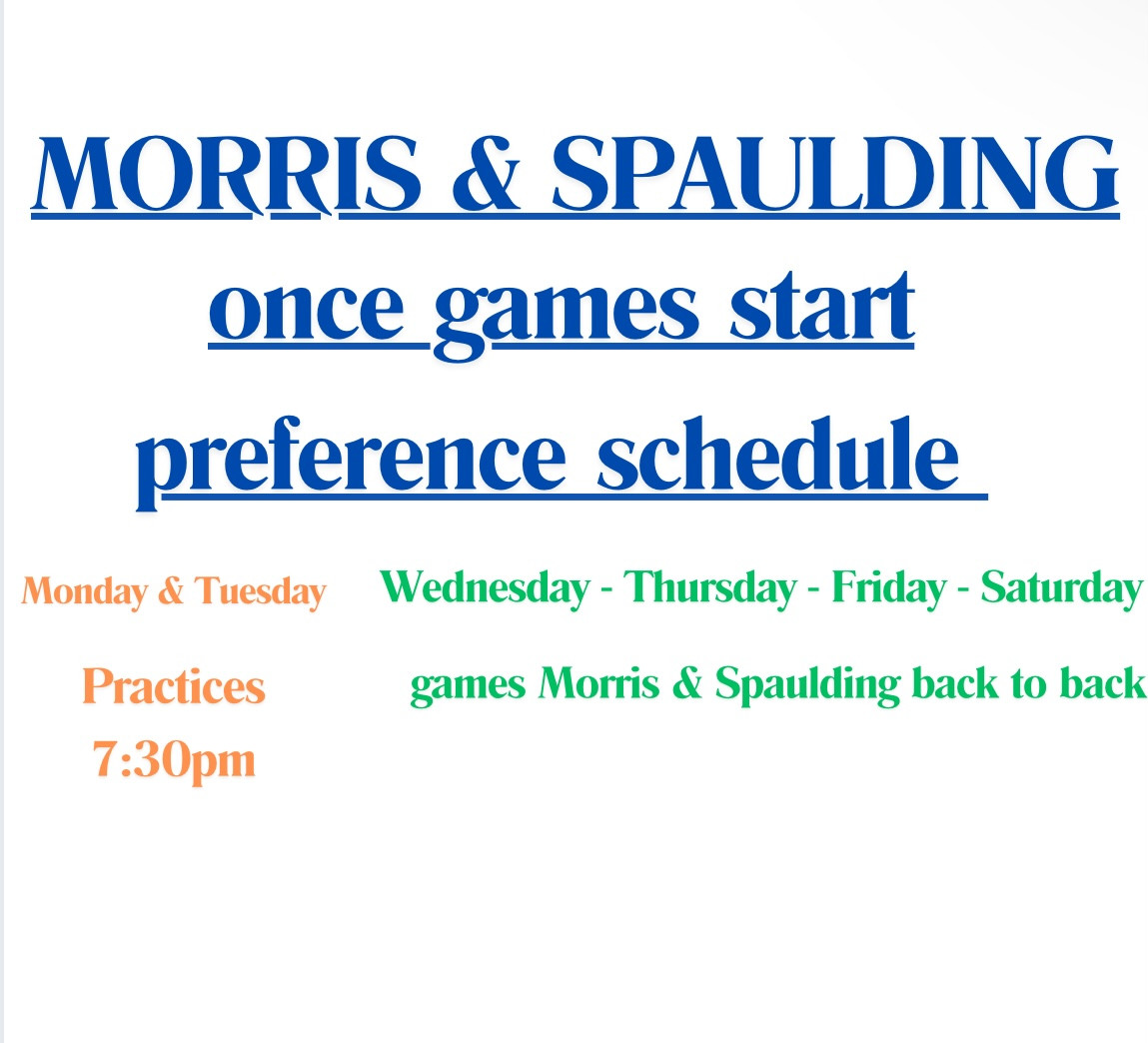 MORRIS & SPAULDING once games start preference schedule

Monday & Tuesday

Practices 7:30pm

Wednesday - Thursday - Friday - Saturday

games Morris & Spaulding back to back